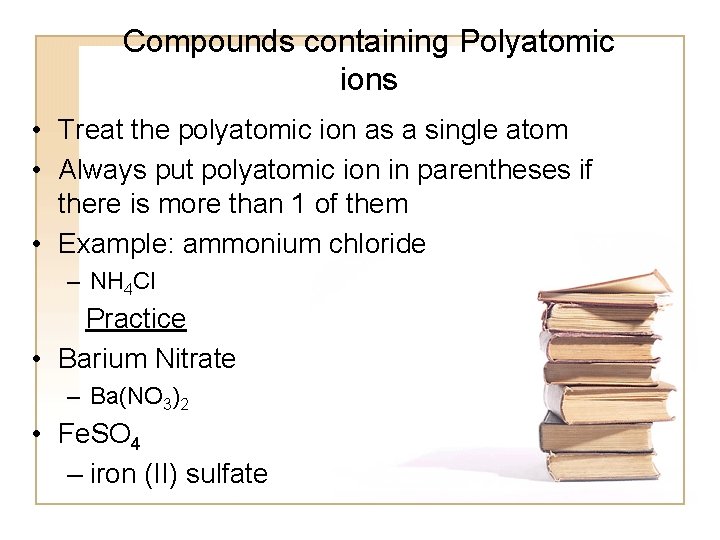 Compounds containing Polyatomic ions

• Treat the polyatomic ion as a single atom
• Always put polyatomic ion in parentheses if there is more than 1 of them
• Example: ammonium chloride
  – $NH_4Cl$

Practice

• Barium Nitrate
  – $Ba(NO_3)_2$
• $FeSO_4$
  – iron (II) sulfate